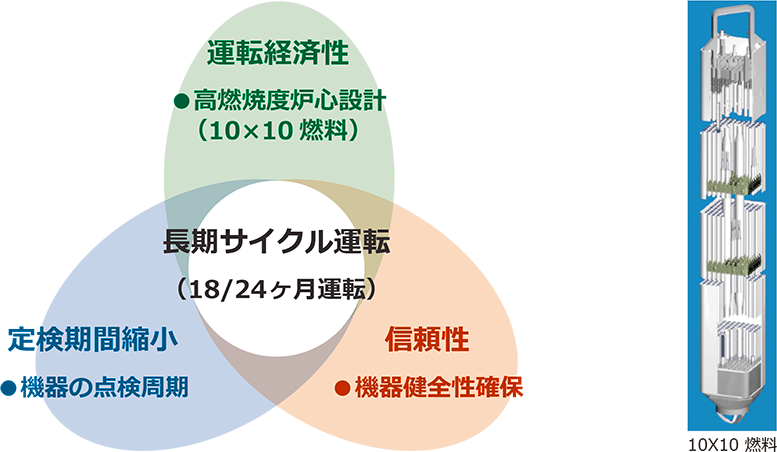 運転経済性

●高燃焼度炉心設計
（10×10 燃料）

長期サイクル運転

（18/24ヶ月運転）

定検期間縮小

●機器の点検周期

信頼性

●機器健全性確保

10X10 燃料